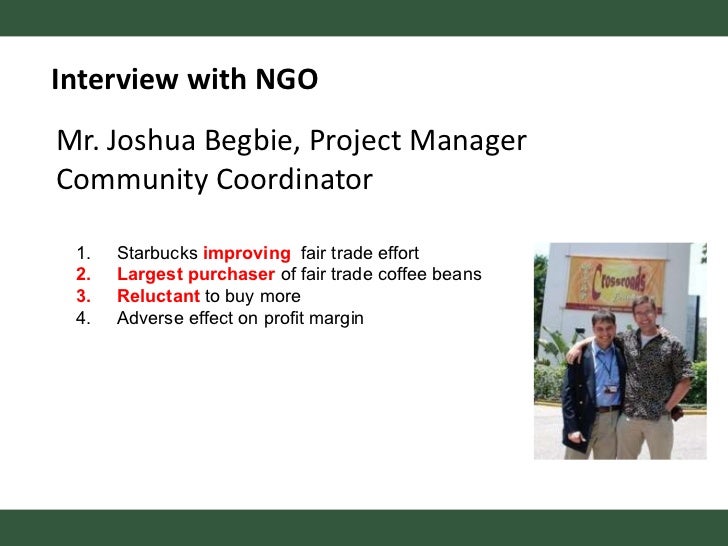 Interview with NGO

Mr. Joshua Begbie, Project Manager
Community Coordinator

1. Starbucks improving fair trade effort
2. Largest purchaser of fair trade coffee beans
3. Reluctant to buy more
4. Adverse effect on profit margin

Crossroads